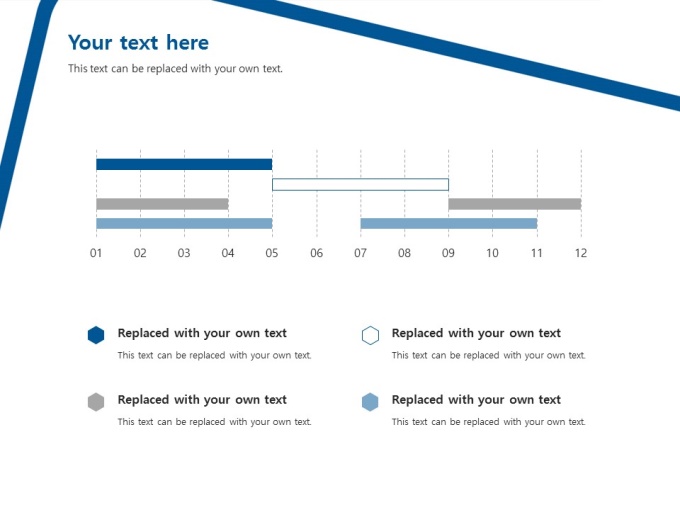 Your text here

This text can be replaced with your own text.

01 02 03 04 05 06 07 08 09 10 11 12

Replaced with your own text
This text can be replaced with your own text.

Replaced with your own text
This text can be replaced with your own text.

Replaced with your own text
This text can be replaced with your own text.

Replaced with your own text
This text can be replaced with your own text.